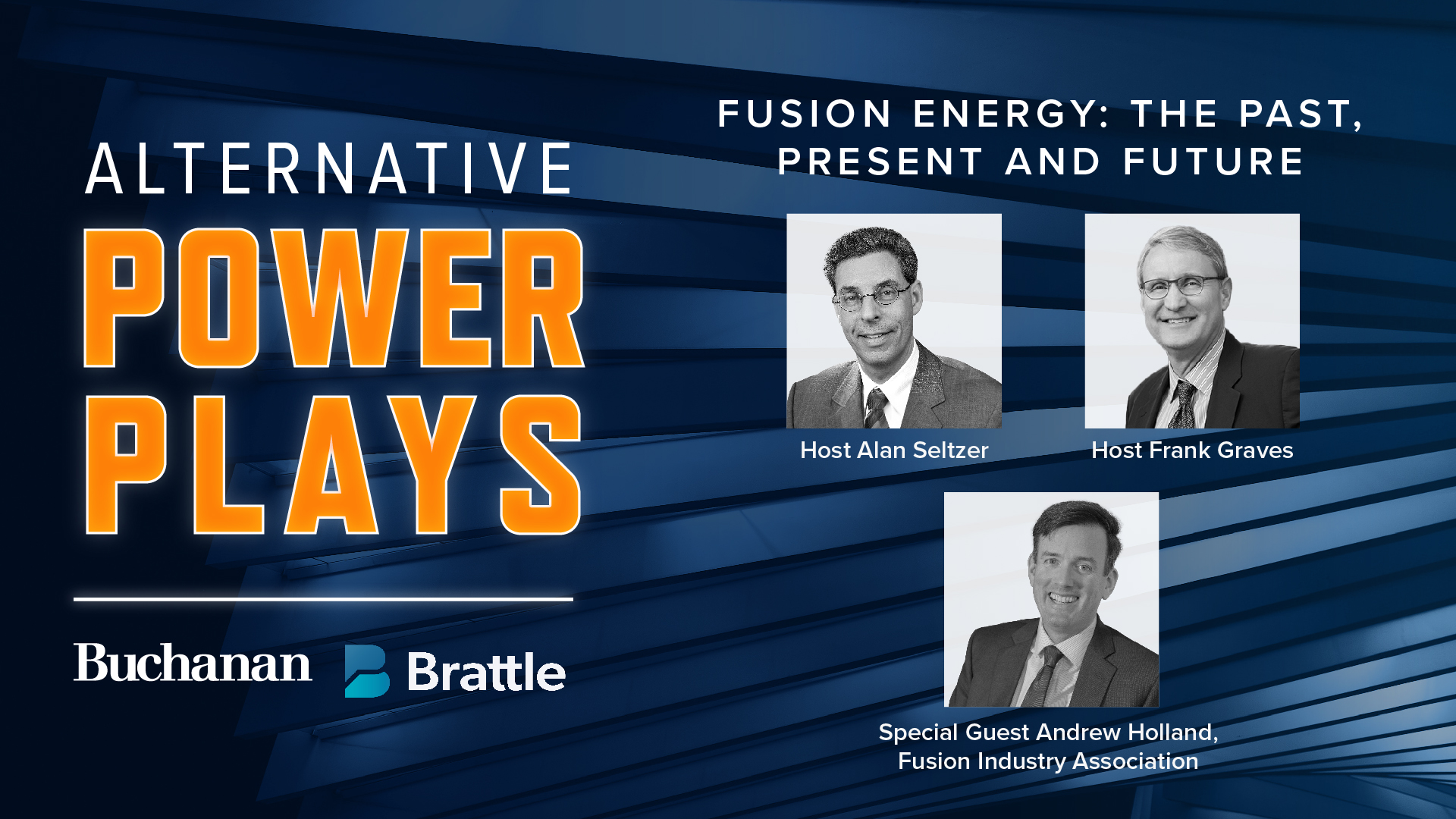 ALTERNATIVE
POWER PLAYS

Buchanan Brattle

FUSION ENERGY: THE PAST, PRESENT AND FUTURE

Host Alan Seltzer

Host Frank Graves

Special Guest Andrew Holland, Fusion Industry Association